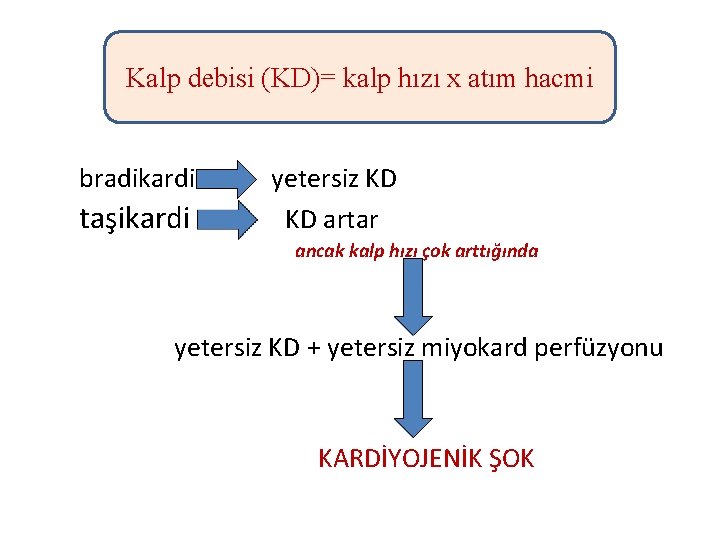 Kalp debisi (KD)= kalp hızı x atım hacmi

bradikardi yetersiz KD

taşikardi KD artar

ancak kalp hızı çok arttığında

yetersiz KD + yetersiz miyokard perfüzyonu

KARDİYOJENİK ŞOK